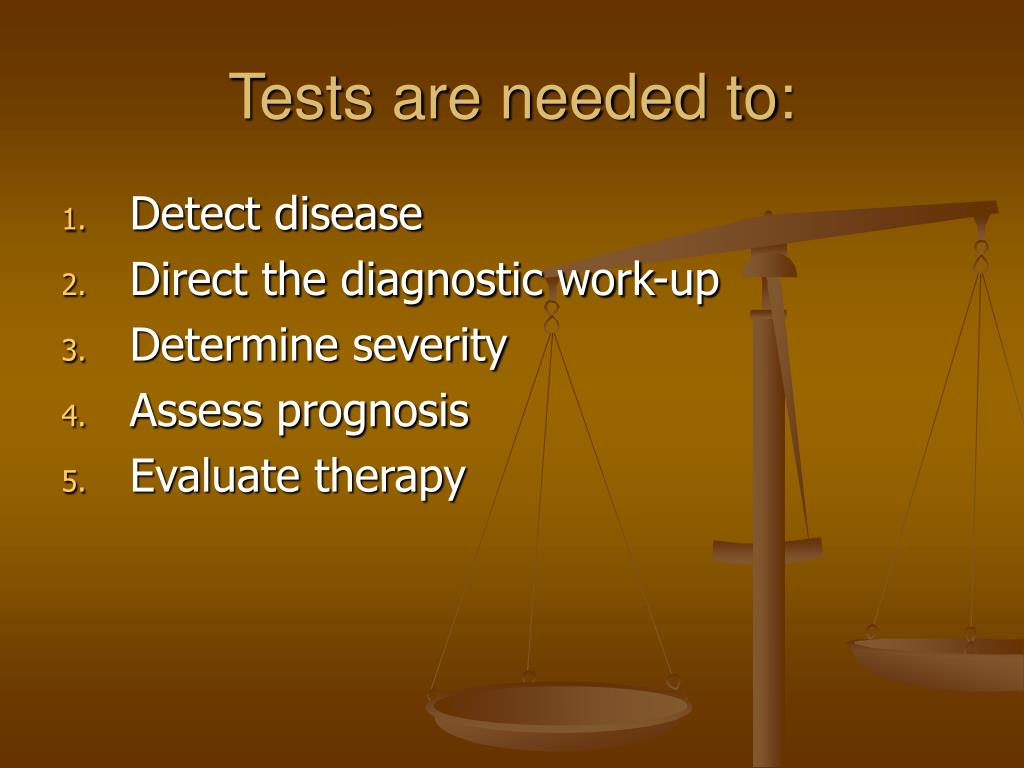 Tests are needed to:

1. Detect disease
2. Direct the diagnostic work-up
3. Determine severity
4. Assess prognosis
5. Evaluate therapy